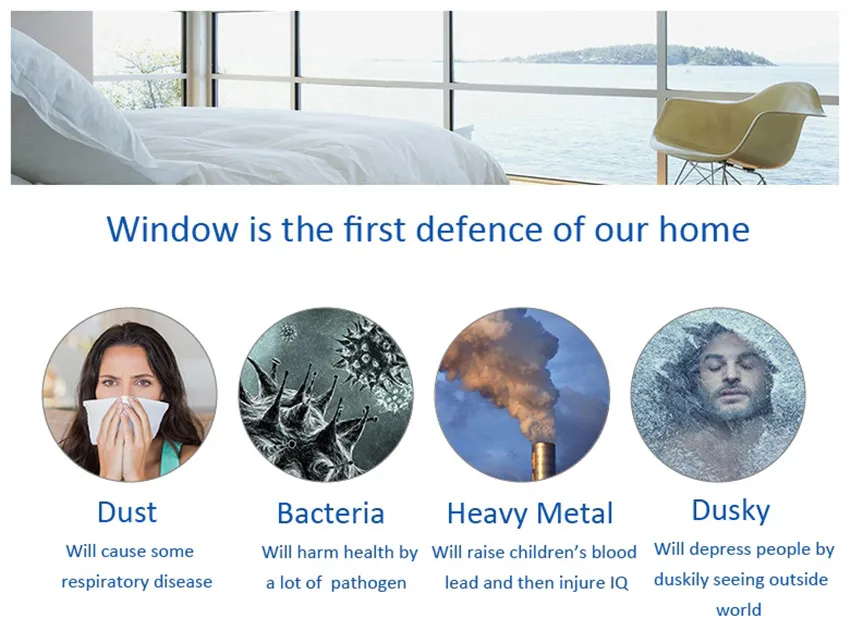 Window is the first defence of our home

Dust
Will cause some respiratory disease

Bacteria
Will harm health by a lot of pathogen

Heavy Metal
Will raise children's blood lead and then injure IQ

Dusky
Will depress people by duskily seeing outside world